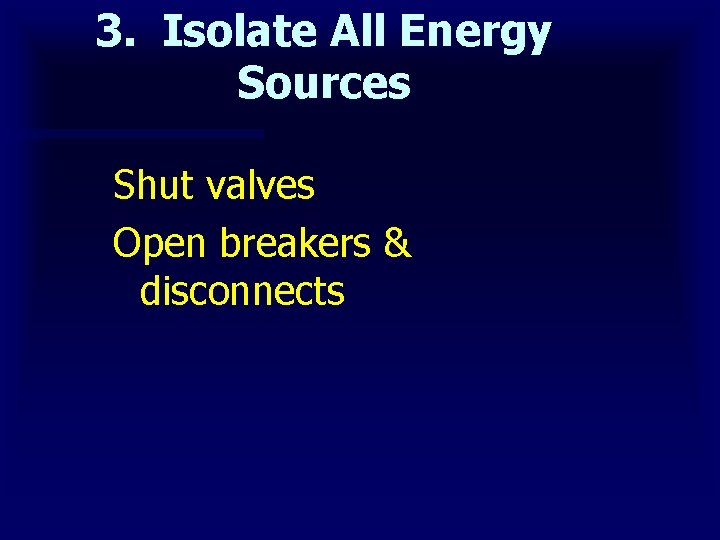 3. Isolate All Energy Sources

Shut valves

Open breakers & disconnects